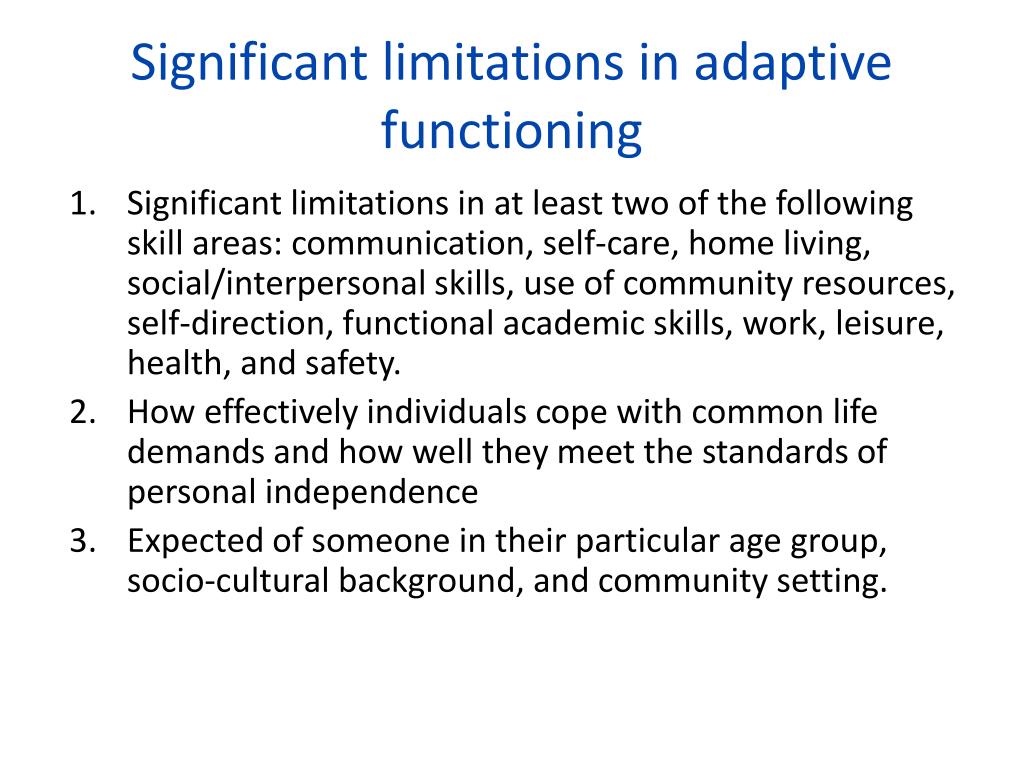 Significant limitations in adaptive functioning

1. Significant limitations in at least two of the following skill areas: communication, self-care, home living, social/interpersonal skills, use of community resources, self-direction, functional academic skills, work, leisure, health, and safety.
2. How effectively individuals cope with common life demands and how well they meet the standards of personal independence
3. Expected of someone in their particular age group, socio-cultural background, and community setting.